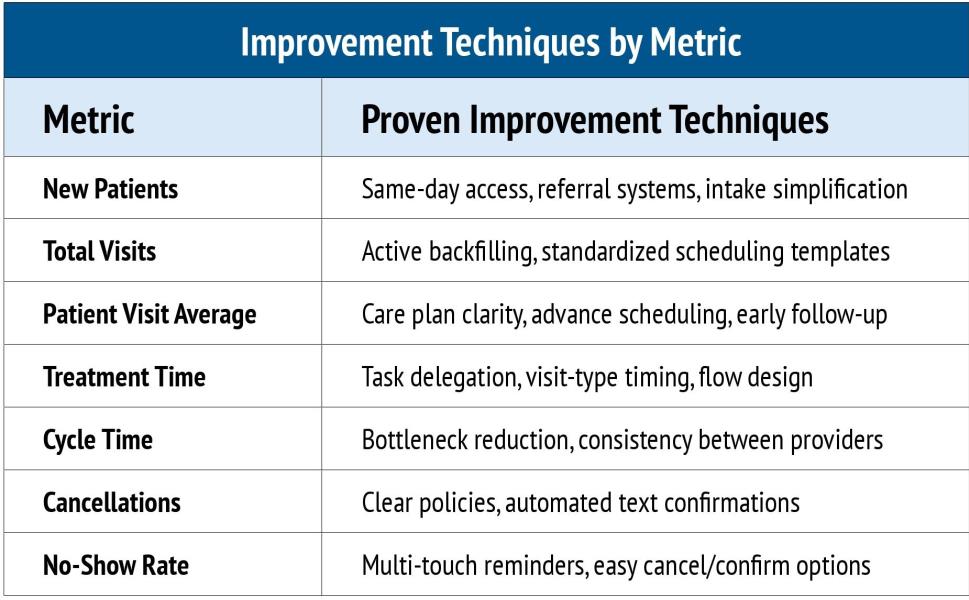 Improvement Techniques by Metric

| Metric | Proven Improvement Techniques |
|---|---|
| New Patients | Same-day access, referral systems, intake simplification |
| Total Visits | Active backfilling, standardized scheduling templates |
| Patient Visit Average | Care plan clarity, advance scheduling, early follow-up |
| Treatment Time | Task delegation, visit-type timing, flow design |
| Cycle Time | Bottleneck reduction, consistency between providers |
| Cancellations | Clear policies, automated text confirmations |
| No-Show Rate | Multi-touch reminders, easy cancel/confirm options |